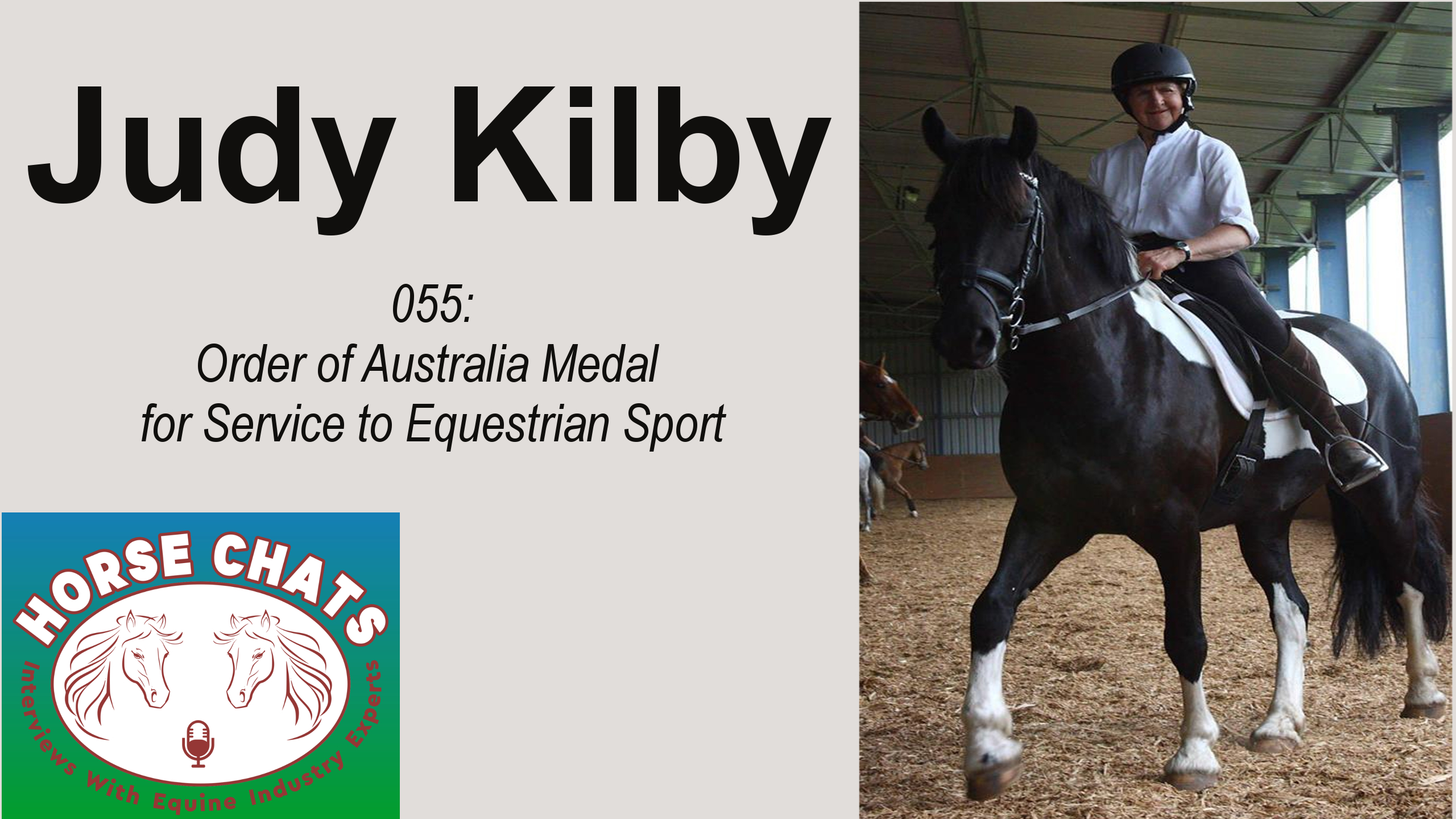 Judy Kilby

055:
Order of Australia Medal
for Service to Equestrian Sport

HORSE CHATS
Interviews With Equine Industry Experts